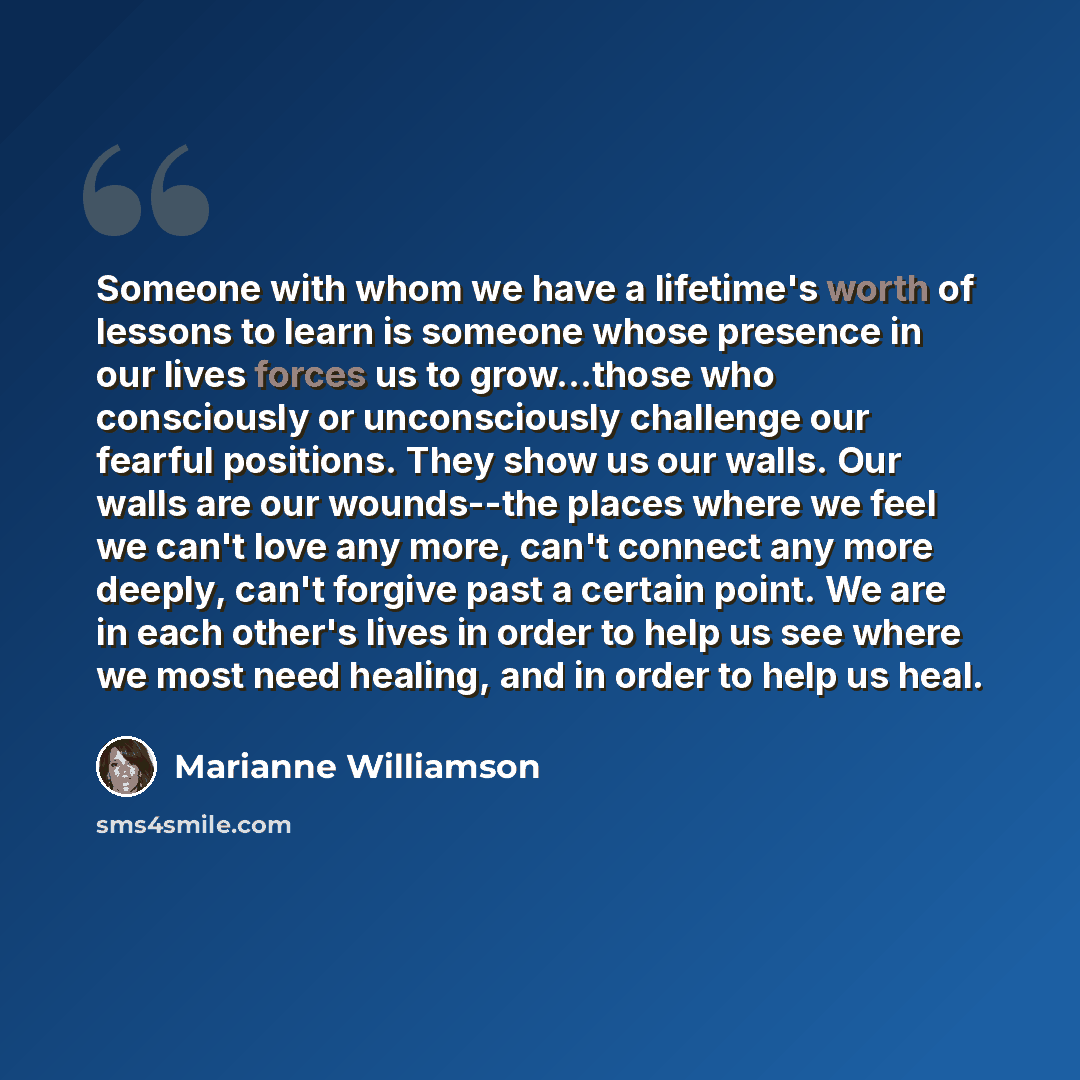 Someone with whom we have a lifetime's worth of lessons to learn is someone whose presence in our lives forces us to grow...those who consciously or unconsciously challenge our fearful positions. They show us our walls. Our walls are our wounds--the places where we feel we can't love any more, can't connect any more deeply, can't forgive past a certain point. We are in each other's lives in order to help us see where we most need healing, and in order to help us heal.

Marianne Williamson

sms4smile.com